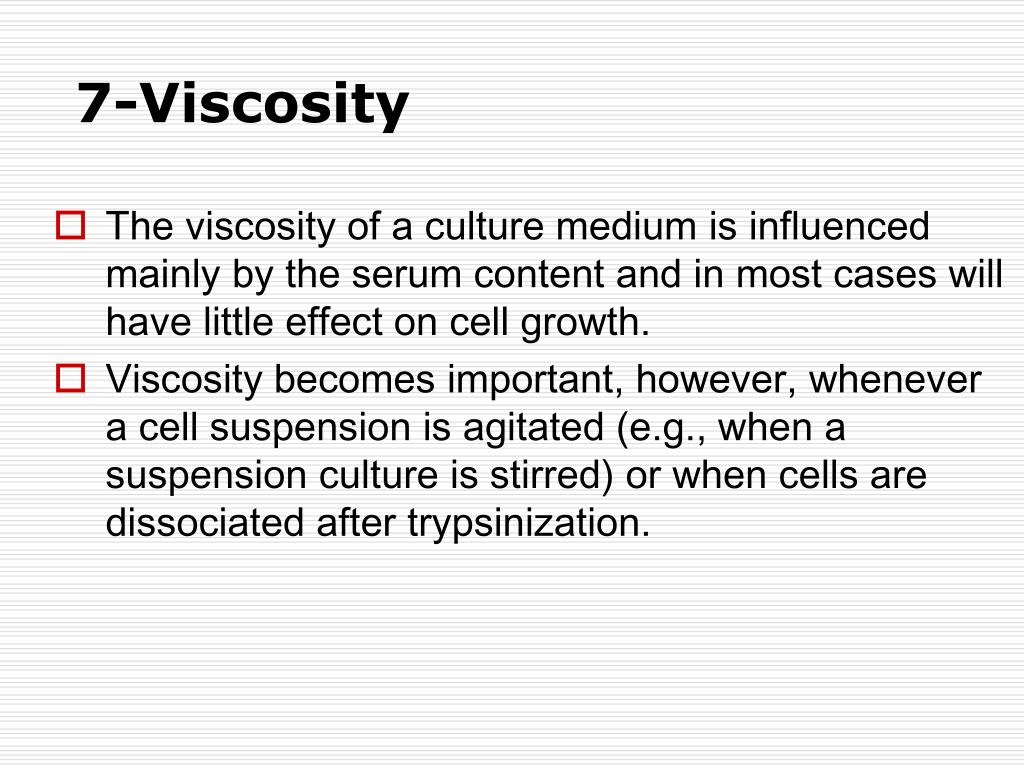 7-Viscosity

The viscosity of a culture medium is influenced mainly by the serum content and in most cases will have little effect on cell growth.

Viscosity becomes important, however, whenever a cell suspension is agitated (e.g., when a suspension culture is stirred) or when cells are dissociated after trypsinization.